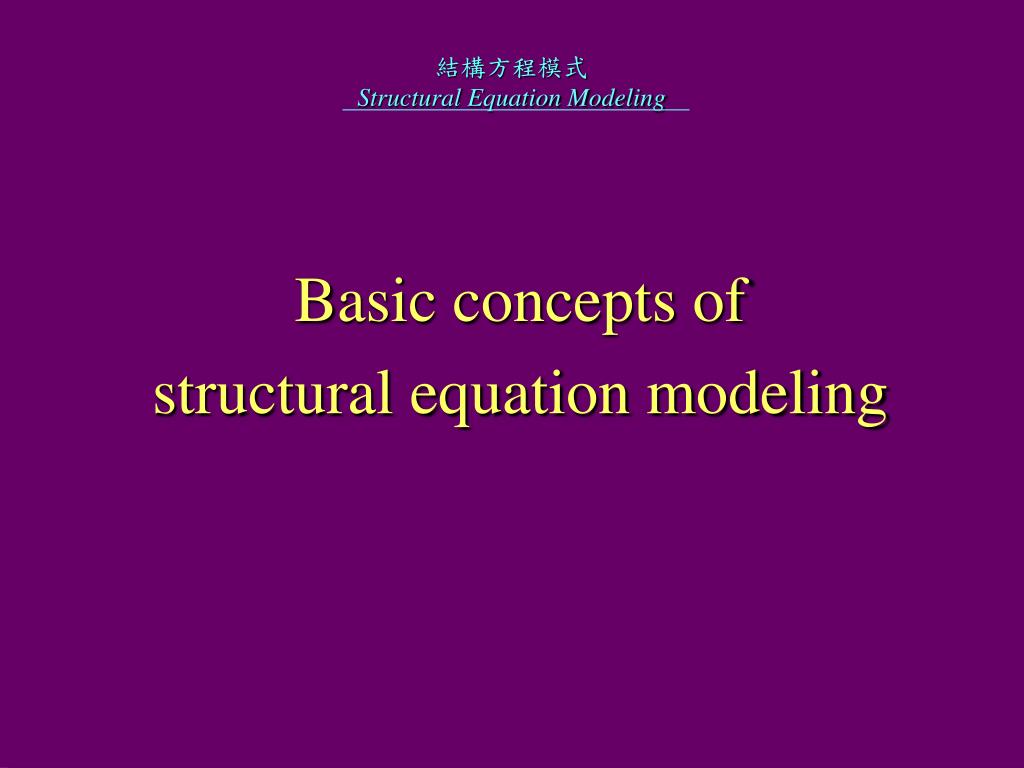 結構方程模式
Structural Equation Modeling

Basic concepts of
structural equation modeling